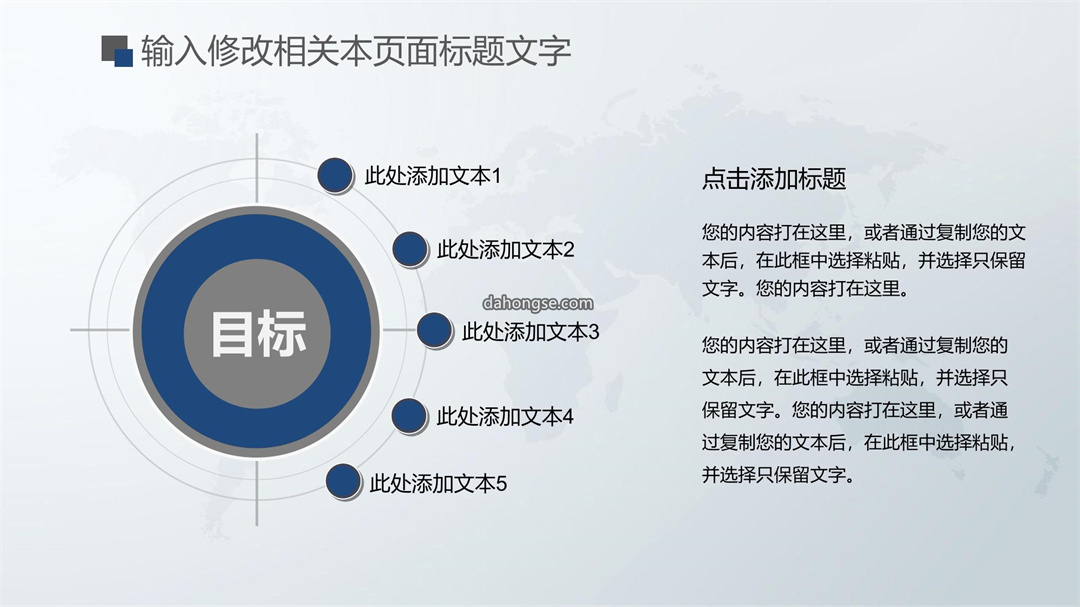 输入修改相关本页面标题文字

目标

此处添加文本1

此处添加文本2

dahongse.com

此处添加文本3

此处添加文本4

此处添加文本5

点击添加标题

您的内容打在这里，或者通过复制您的文本后，在此框中选择粘贴，并选择只保留文字。您的内容打在这里。

您的内容打在这里，或者通过复制您的文本后，在此框中选择粘贴，并选择只保留文字。您的内容打在这里，或者通过复制您的文本后，在此框中选择粘贴，并选择只保留文字。